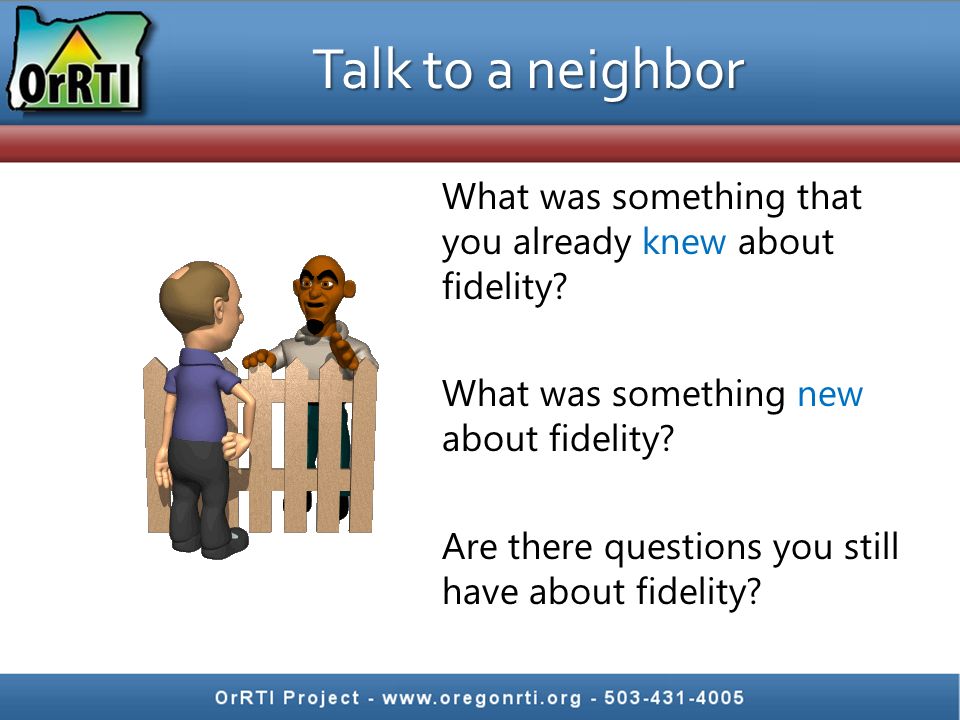 OrRTI

Talk to a neighbor

What was something that you already knew about fidelity?

What was something new about fidelity?

Are there questions you still have about fidelity?

OrRTI Project - www.oregonrti.org - 503-431-4005